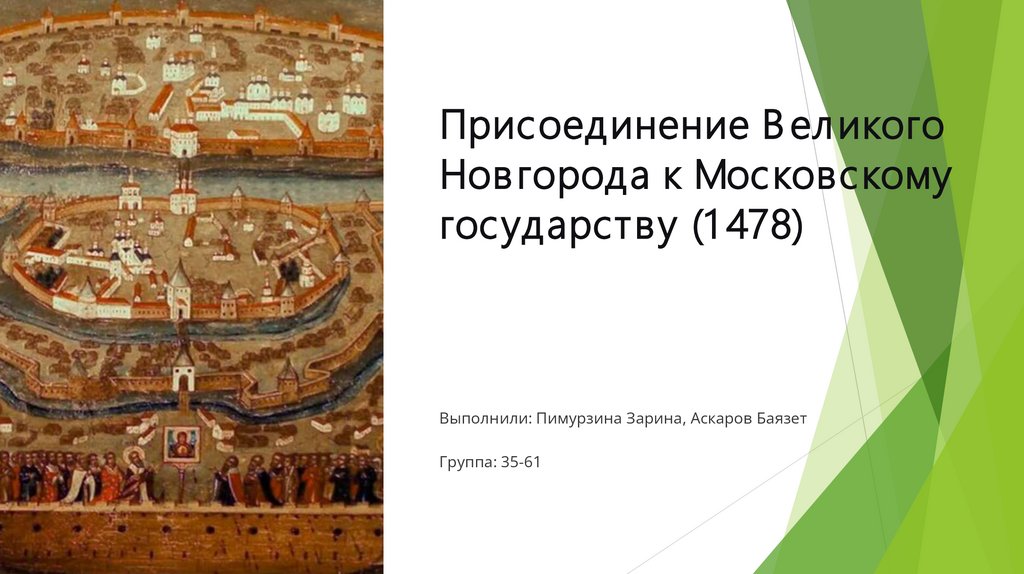 Присоединение Великого Новгорода к Московскому государству (1478)

Выполнили: Пимурзина Зарина, Аскаров Баязет

Группа: 35-61